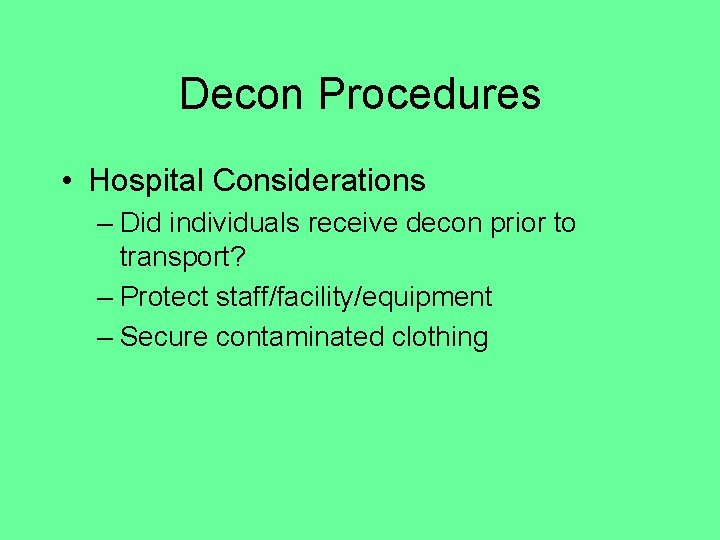 Decon Procedures

• Hospital Considerations
– Did individuals receive decon prior to transport?
– Protect staff/facility/equipment
– Secure contaminated clothing